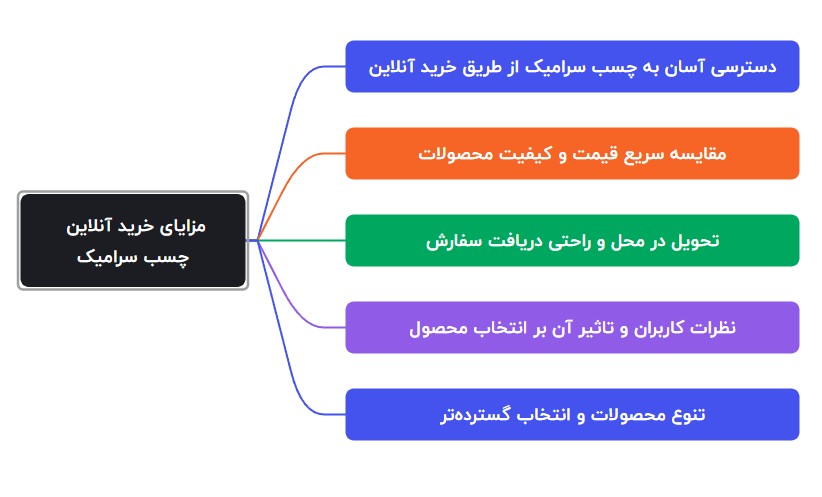 مزایای خرید آنلاین چسب سرامیک

دسترسی آسان به چسب سرامیک از طریق خرید آنلاین

مقایسه سریع قیمت و کیفیت محصولات

تحویل در محل و راحتی دریافت سفارش

نظرات کاربران و تاثیر آن بر انتخاب محصول

تنوع محصولات و انتخاب گسترده‌تر